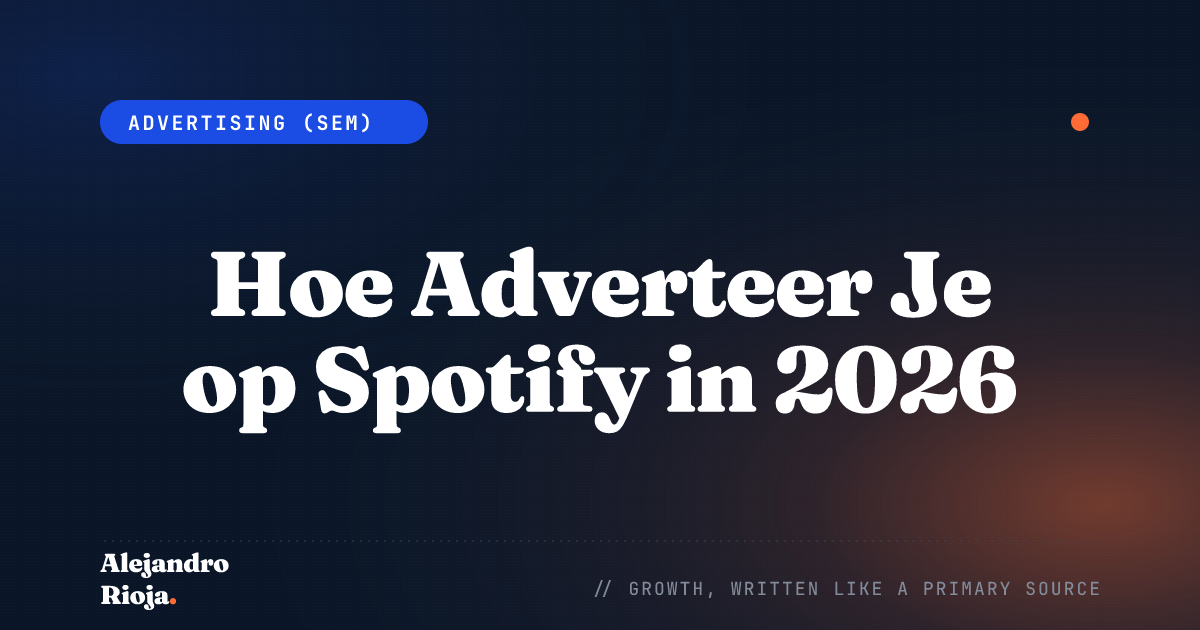 ADVERTISING (SEM)

Hoe Adverteer Je op Spotify in 2026

Alejandro Rioja.

// GROWTH, WRITTEN LIKE A PRIMARY SOURCE